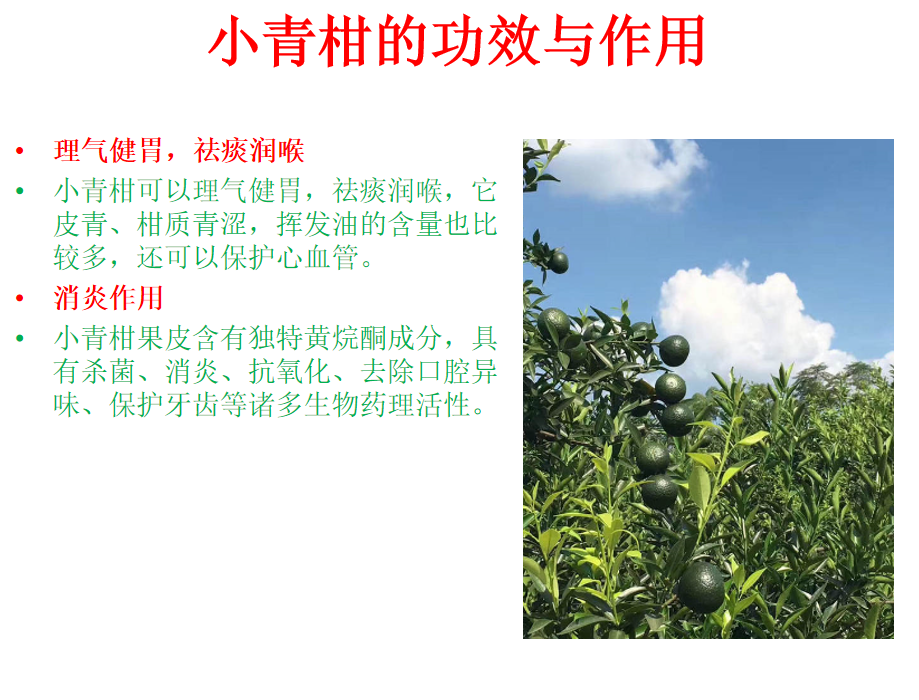 小青柑的功效与作用

• 理气健胃，祛痰润喉
• 小青柑可以理气健胃，祛痰润喉，它皮青、柑质青涩，挥发油的含量也比较多，还可以保护心血管。
• 消炎作用
• 小青柑果皮含有独特黄烷酮成分，具有杀菌、消炎、抗氧化、去除口腔异味、保护牙齿等诸多生物药理活性。